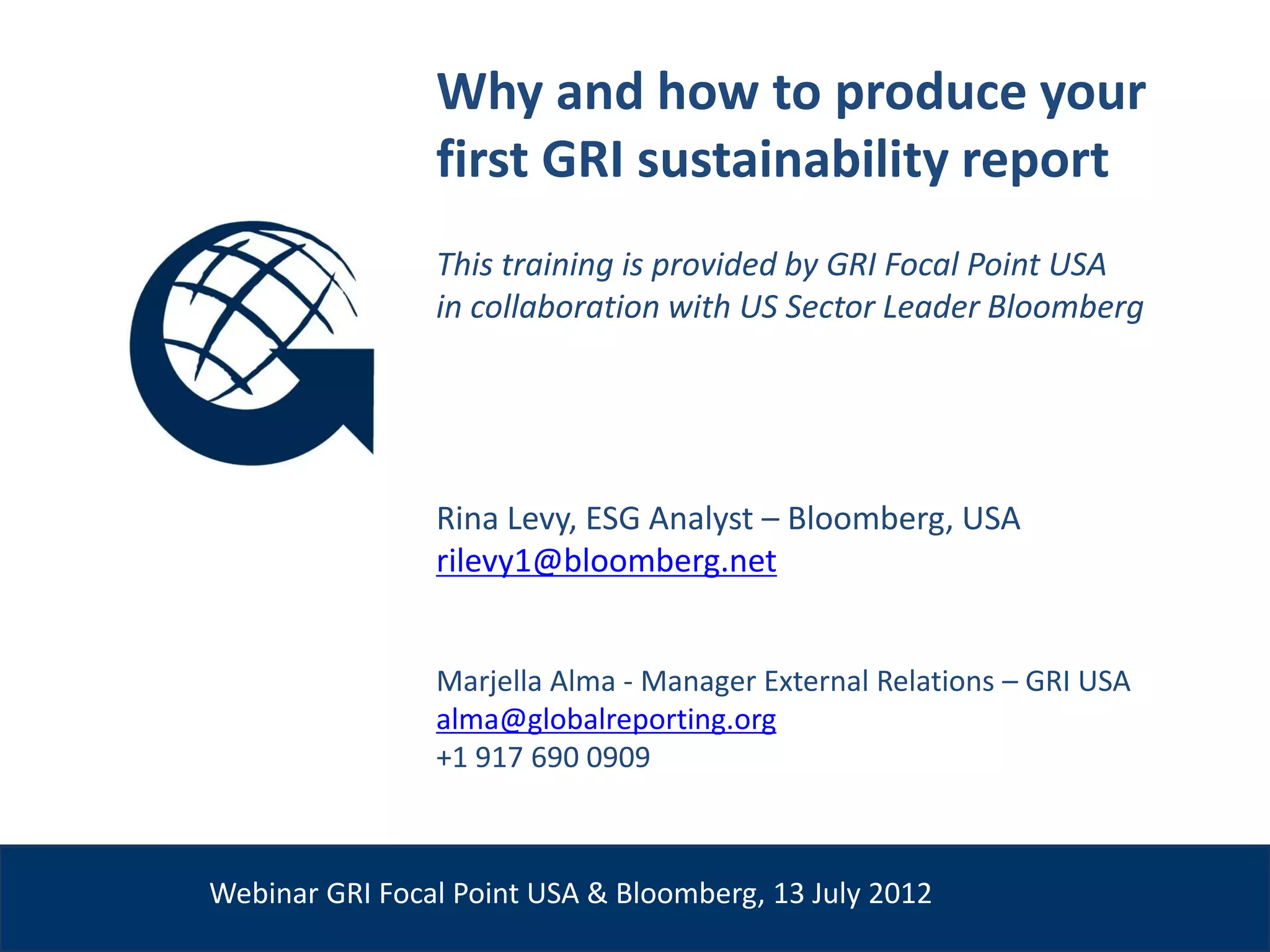 Why and how to produce your first GRI sustainability report

This training is provided by GRI Focal Point USA in collaboration with US Sector Leader Bloomberg

Rina Levy, ESG Analyst – Bloomberg, USA
rilevy1@bloomberg.net

Marjella Alma - Manager External Relations – GRI USA
alma@globalreporting.org
+1 917 690 0909

Webinar GRI Focal Point USA & Bloomberg, 13 July 2012